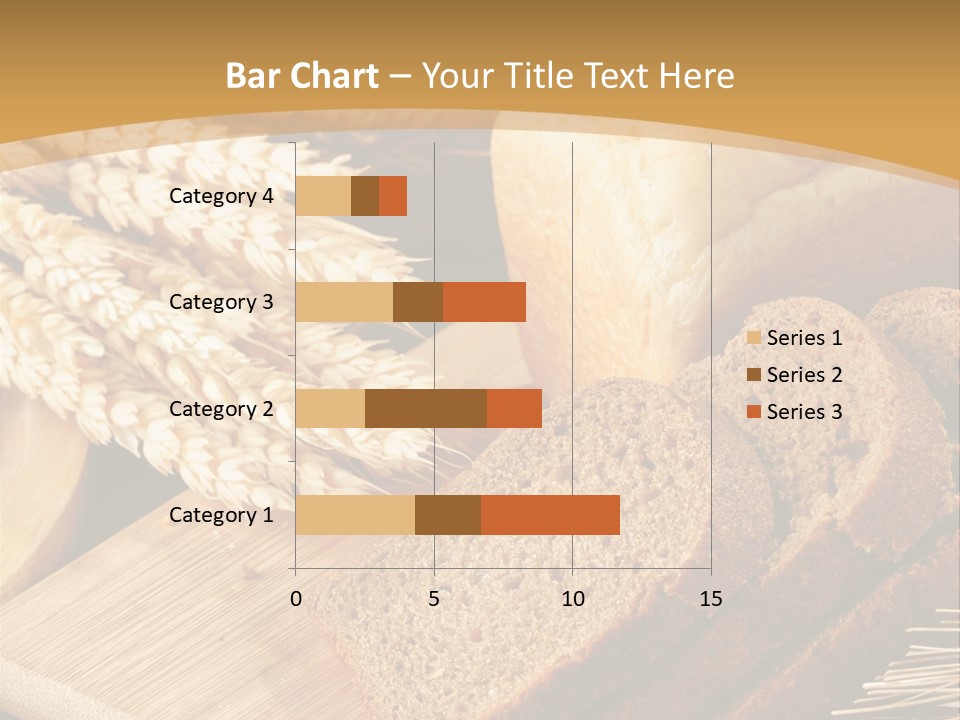 Bar Chart – Your Title Text Here

Category 4
Category 3
Category 2
Category 1

0
5
10
15

Series 1
Series 2
Series 3